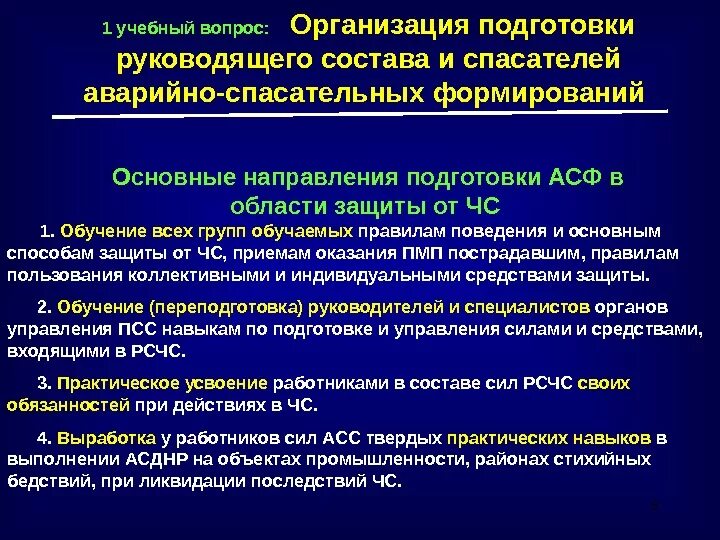 1 учебный вопрос: Организация подготовки руководящего состава и спасателей аварийно-спасательных формирований

Основные направления подготовки АСФ в области защиты от ЧС

1. Обучение всех групп обучаемых правилам поведения и основным способам защиты от ЧС, приемам оказания ПМП пострадавшим, правилам пользования коллективными и индивидуальными средствами защиты.

2. Обучение (переподготовка) руководителей и специалистов органов управления ПСС навыкам по подготовке и управления силами и средствами, входящими в РСЧС.

3. Практическое усвоение работниками в составе сил РСЧС своих обязанностей при действиях в ЧС.

4. Выработка у работников сил АСС твердых практических навыков в выполнении АСДНР на объектах промышленности, районах стихийных бедствий, при ликвидации последствий ЧС.